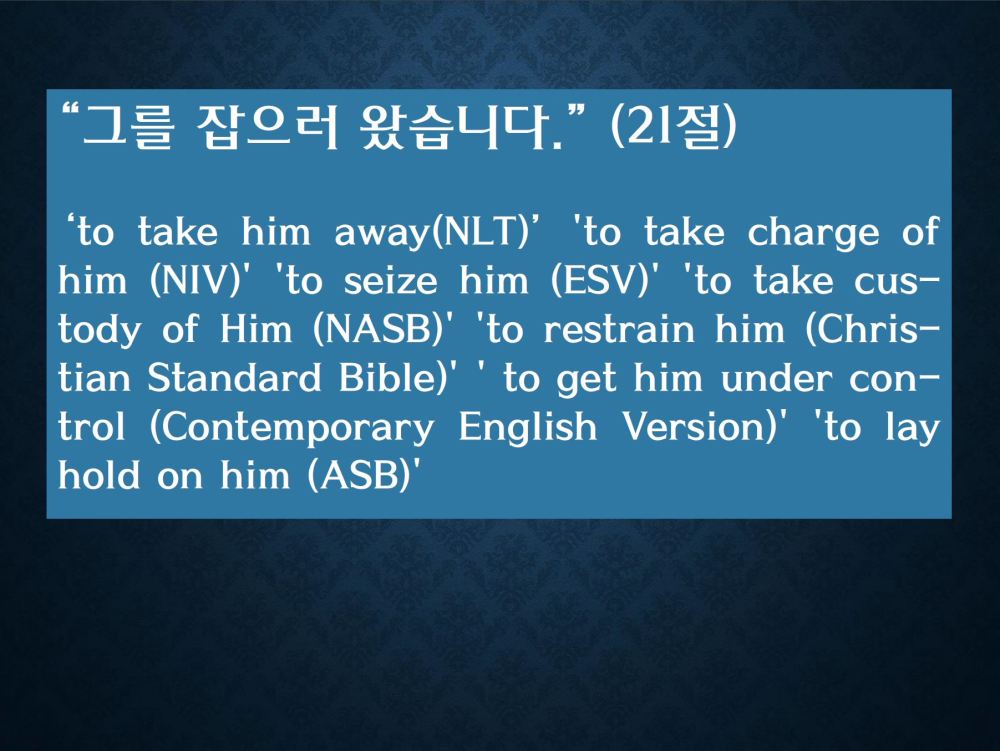 “그를 잡으러 왔습니다.” (21절)

‘to take him away(NLT)’ 'to take charge of him (NIV)' 'to seize him (ESV)' 'to take custody of Him (NASB)' 'to restrain him (Christian Standard Bible)' ' to get him under control (Contemporary English Version)' 'to lay hold on him (ASB)'